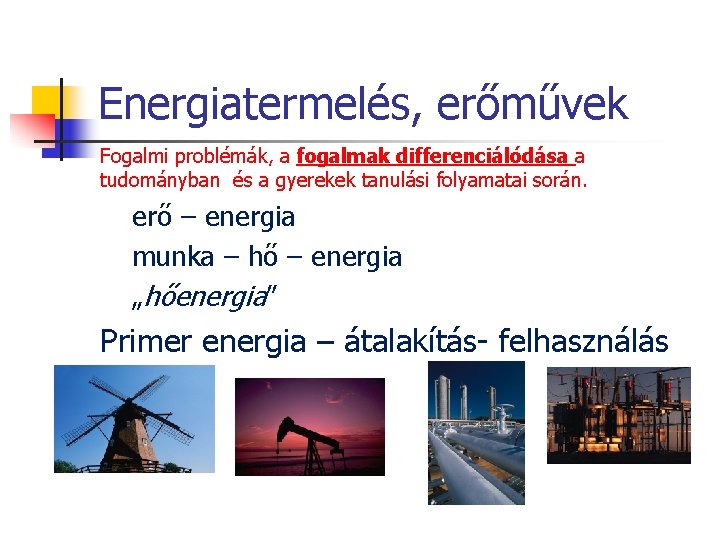 Energiatermelés, erőművek

Fogalmi problémák, a fogalmak differenciálódása a tudományban és a gyerekek tanulási folyamatai során.

erő – energia

munka – hő – energia

„hőenergia"

Primer energia – átalakítás- felhasználás